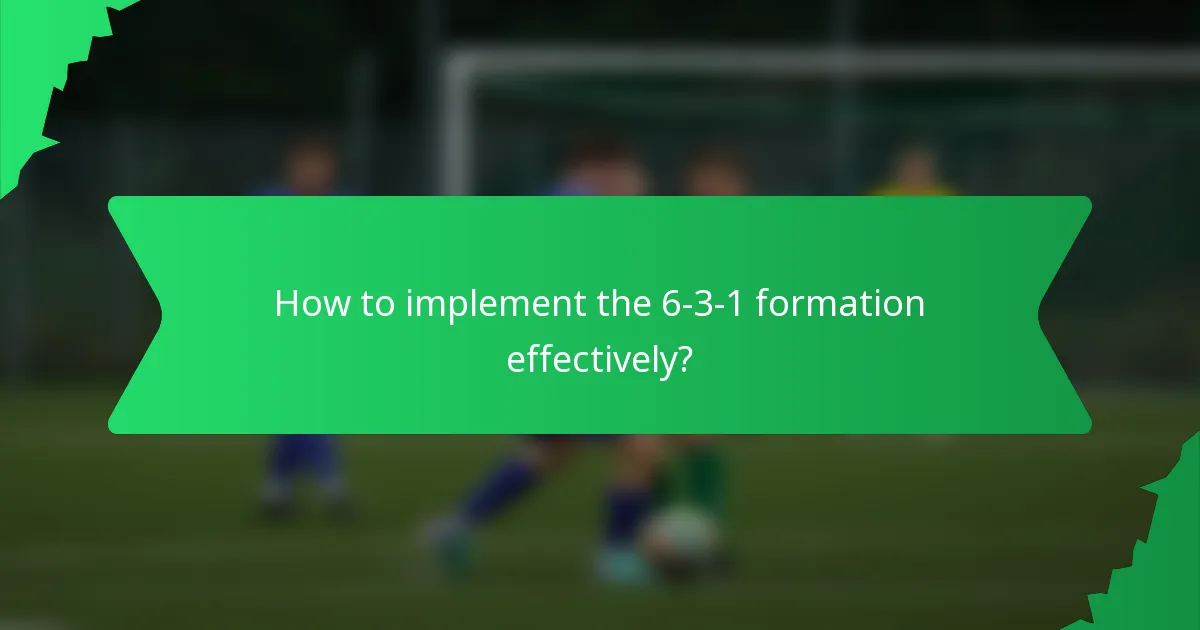 How to implement the 6-3-1 formation effectively?